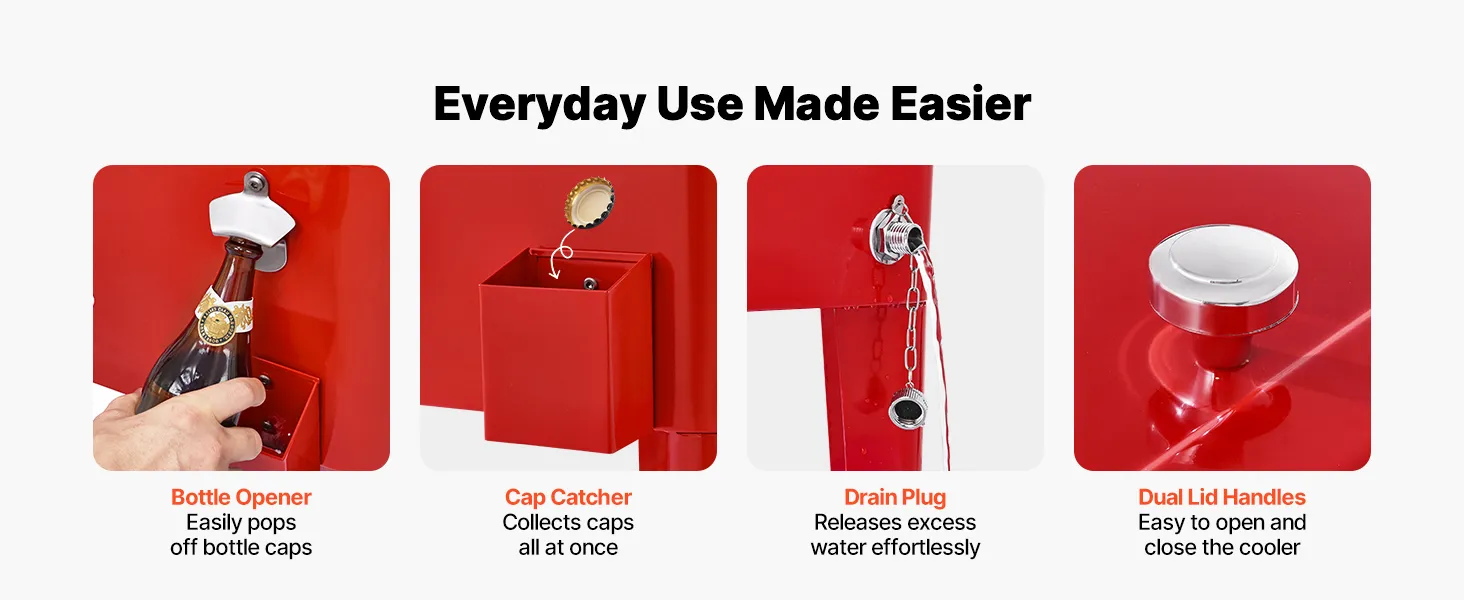 Everyday Use Made Easier

Bottle Opener
Easily pops off bottle caps

Cap Catcher
Collects caps all at once

Drain Plug
Releases excess water effortlessly

Dual Lid Handles
Easy to open and close the cooler